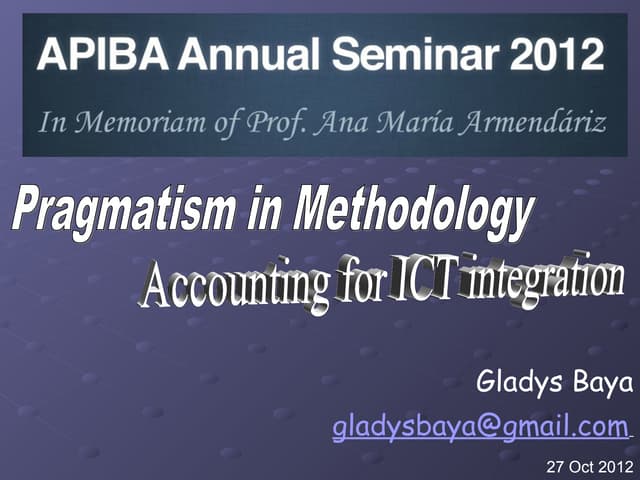 APIBA Annual Seminar 2012

In Memoriam of Prof. Ana María Armendáriz

Pragmatism in Methodology

Accounting for ICT integration

Gladys Baya

gladysbaya@gmail.com

27 Oct 2012